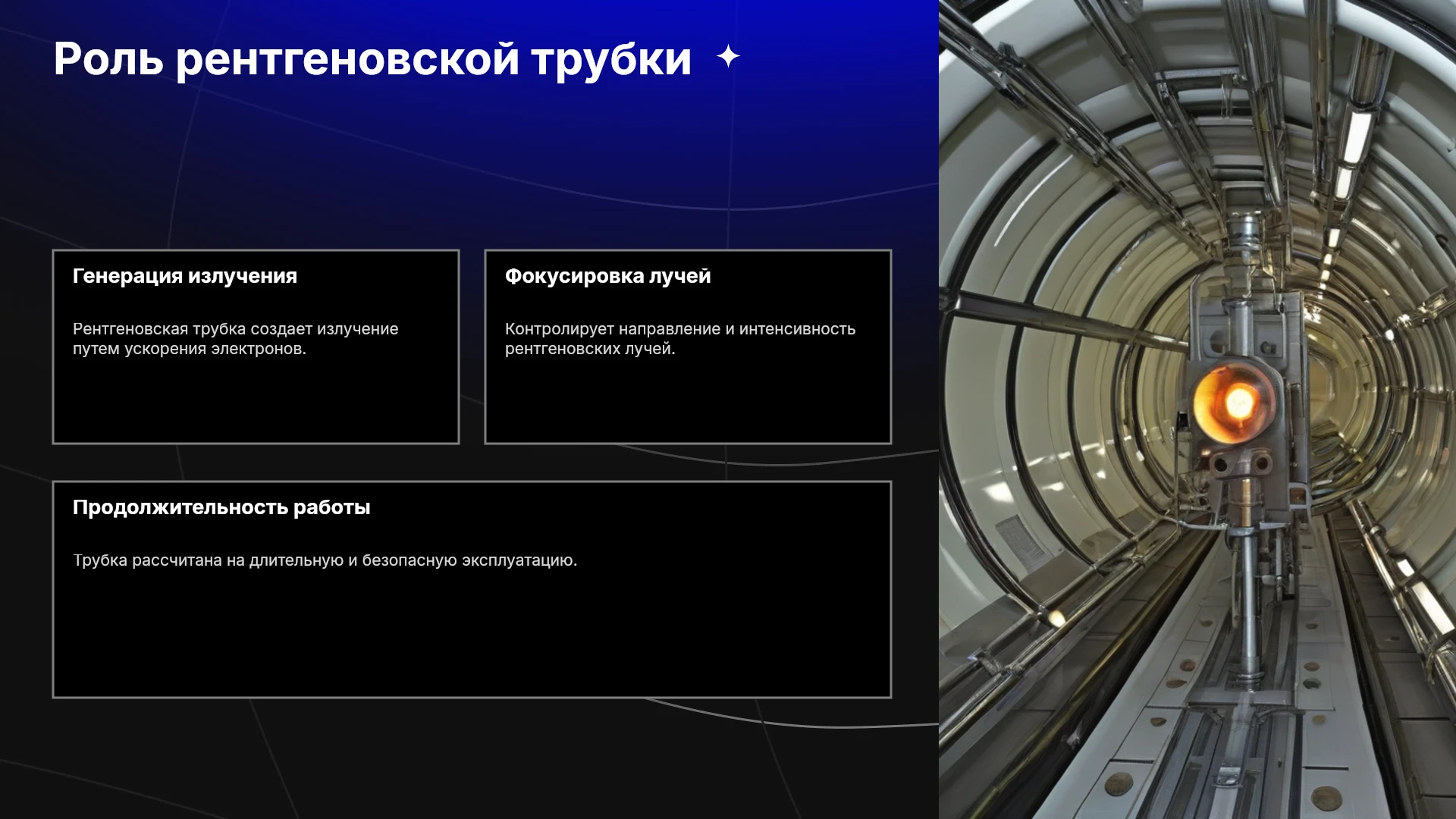 Роль рентгеновской трубки

Генерация излучения

Рентгеновская трубка создает излучение путем ускорения электронов.

Фокусировка лучей

Контролирует направление и интенсивность рентгеновских лучей.

Продолжительность работы

Трубка рассчитана на длительную и безопасную эксплуатацию.